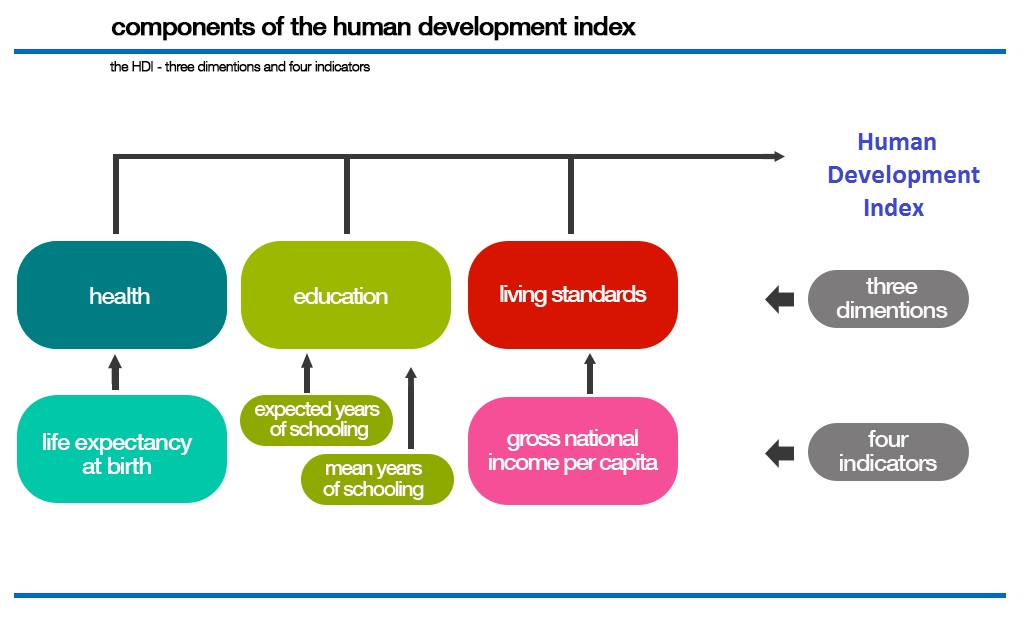 components of the human development index

the HDI - three dimentions and four indicators

Human Development Index

health

education

living standards

three dimentions

life expectancy at birth

expected years of schooling

mean years of schooling

gross national income per capita

four indicators